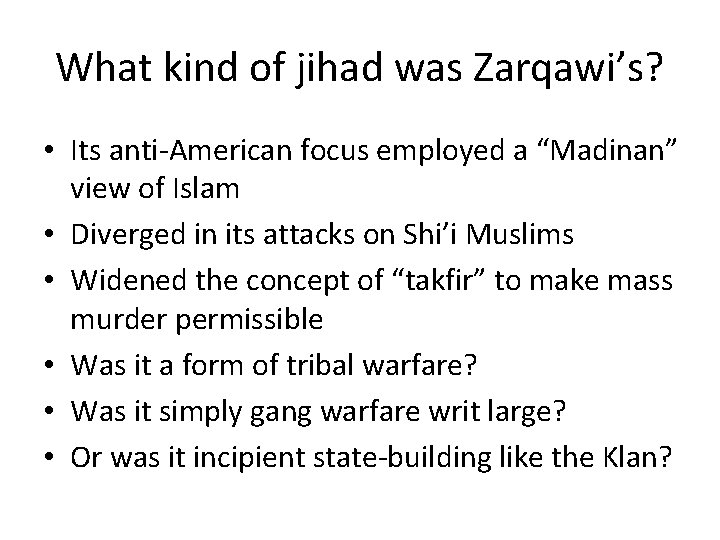 What kind of jihad was Zarqawi’s?

• Its anti-American focus employed a “Madinan” view of Islam
• Diverged in its attacks on Shi’i Muslims
• Widened the concept of “takfir” to make mass murder permissible
• Was it a form of tribal warfare?
• Was it simply gang warfare writ large?
• Or was it incipient state-building like the Klan?